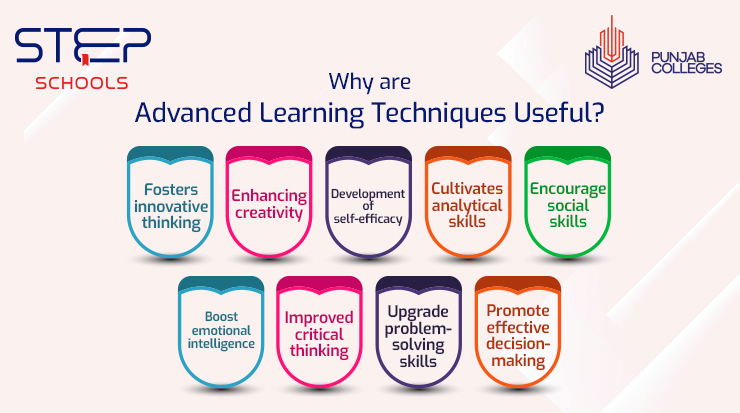 STEP SCHOOLS

PUNJAB COLLEGES

Why are Advanced Learning Techniques Useful?

Fosters innovative thinking

Enhancing creativity

Development of self-efficacy

Cultivates analytical skills

Encourage social skills

Boost emotional intelligence

Improved critical thinking

Upgrade problem-solving skills

Promote effective decision-making